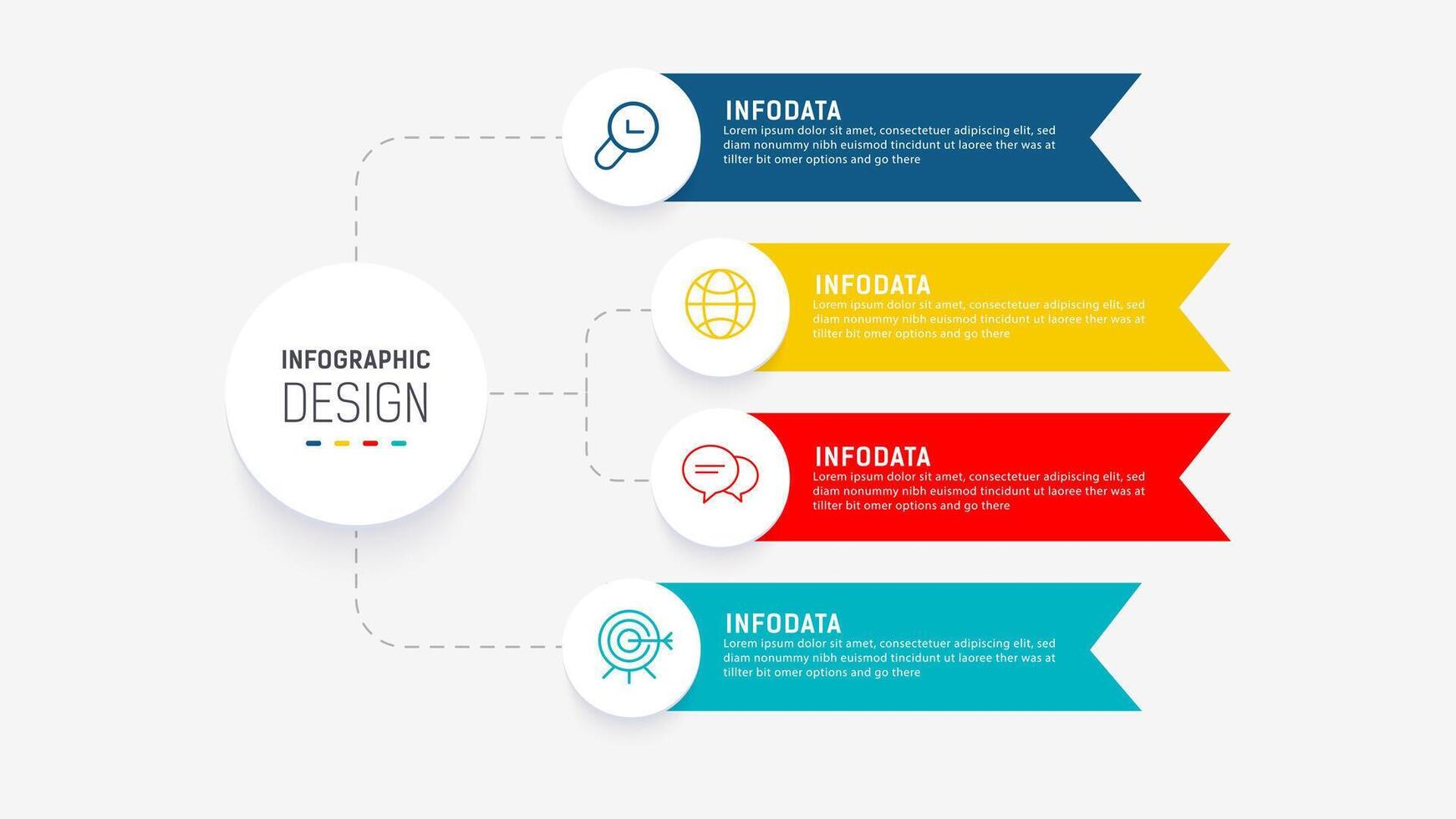 INFOGRAPHIC
DESIGN

INFODATA
Lorem ipsum dolor sit amet, consectetuer adipiscing elit, sed diam nonummy nibh euismod tincidunt ut laoree ther was at tillter bit omer options and go there

INFODATA
Lorem ipsum dolor sit amet, consectetuer adipiscing elit, sed diam nonummy nibh euismod tincidunt ut laoree ther was at tillter bit omer options and go there

INFODATA
Lorem ipsum dolor sit amet, consectetuer adipiscing elit, sed diam nonummy nibh euismod tincidunt ut laoree ther was at tillter bit omer options and go there

INFODATA
Lorem ipsum dolor sit amet, consectetuer adipiscing elit, sed diam nonummy nibh euismod tincidunt ut laoree ther was at tillter bit omer options and go there